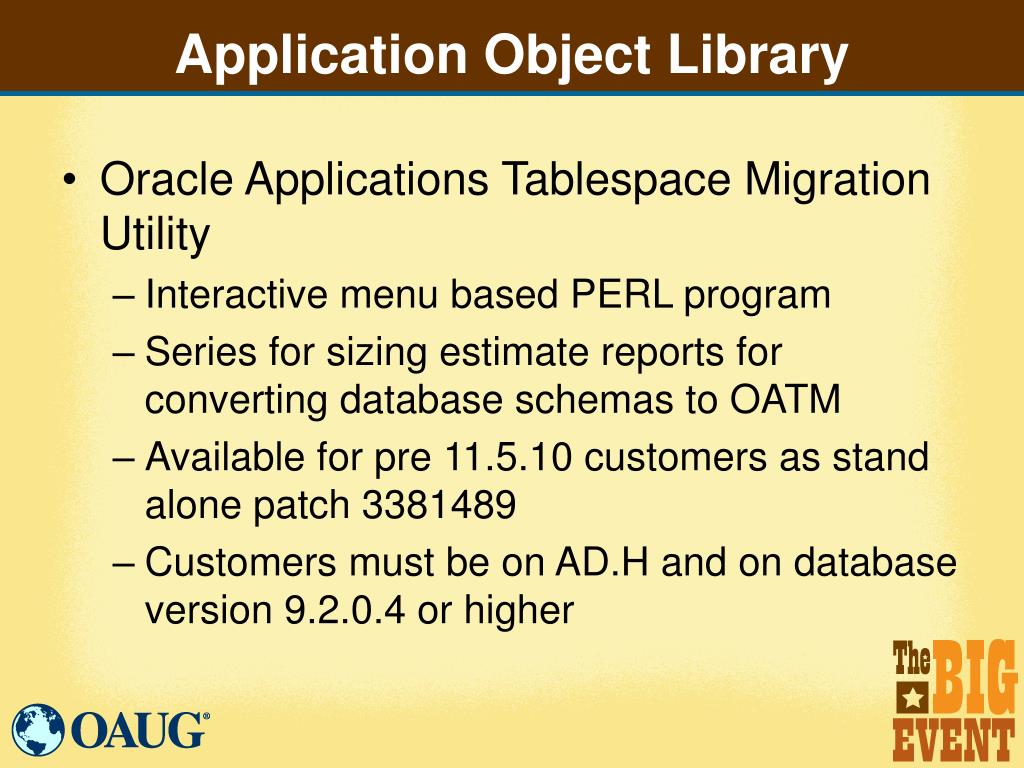 Application Object Library

• Oracle Applications Tablespace Migration Utility
– Interactive menu based PERL program
– Series for sizing estimate reports for converting database schemas to OATM
– Available for pre 11.5.10 customers as stand alone patch 3381489
– Customers must be on AD.H and on database version 9.2.0.4 or higher

OAUG®

The BIG EVENT